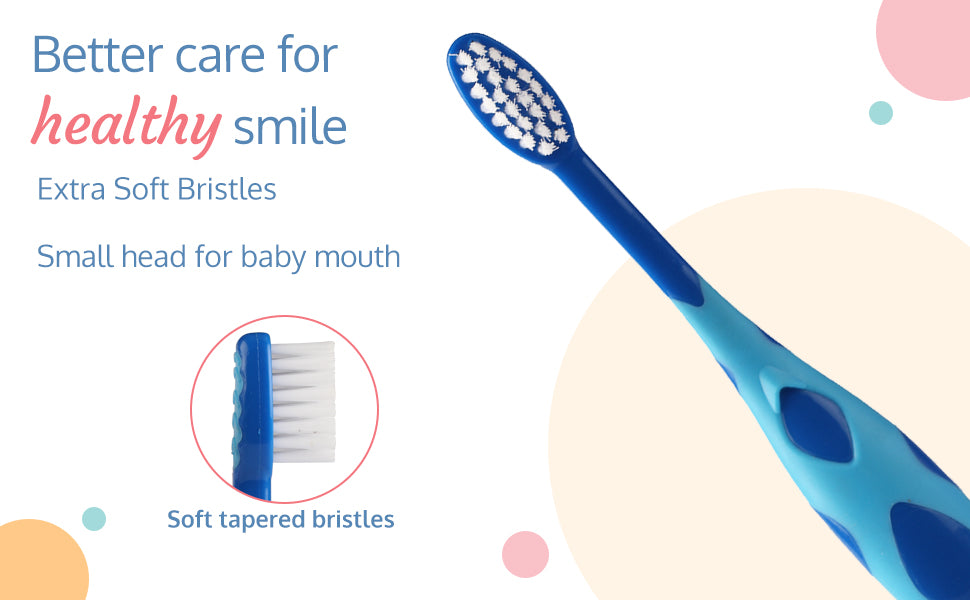 Better care for
healthy smile

Extra Soft Bristles

Small head for baby mouth

Soft tapered bristles